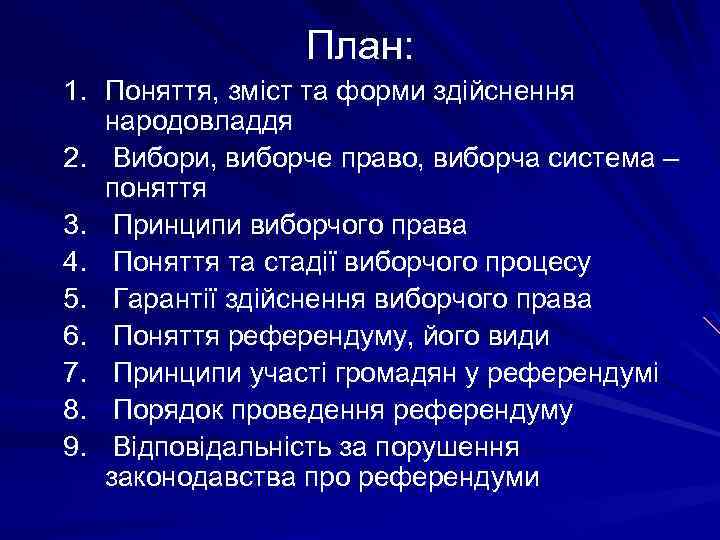 План:

1. Поняття, зміст та форми здійснення народовладдя
2. Вибори, виборче право, виборча система – поняття
3. Принципи виборчого права
4. Поняття та стадії виборчого процесу
5. Гарантії здійснення виборчого права
6. Поняття референдуму, його види
7. Принципи участі громадян у референдумі
8. Порядок проведення референдуму
9. Відповідальність за порушення законодавства про референдуми